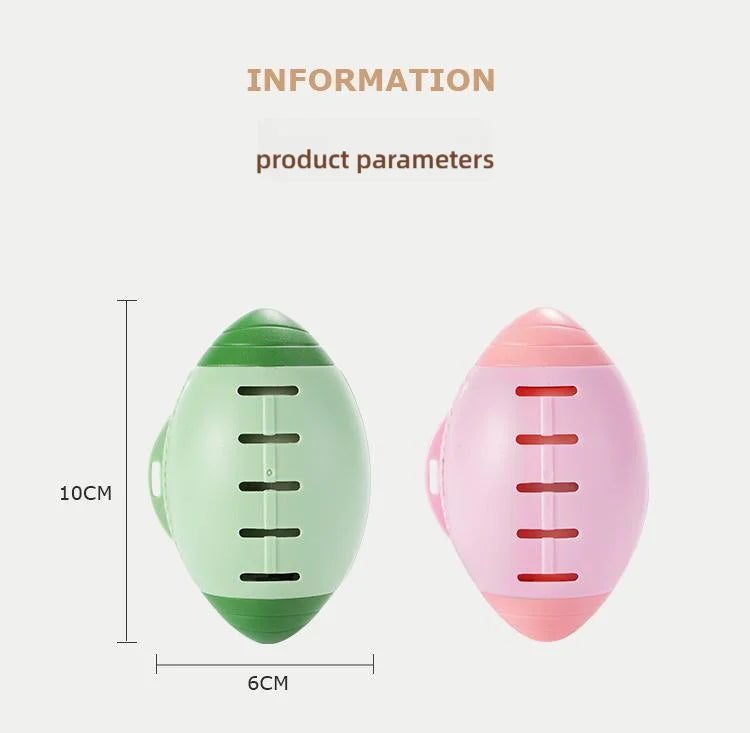 INFORMATION

product parameters

10CM

6CM